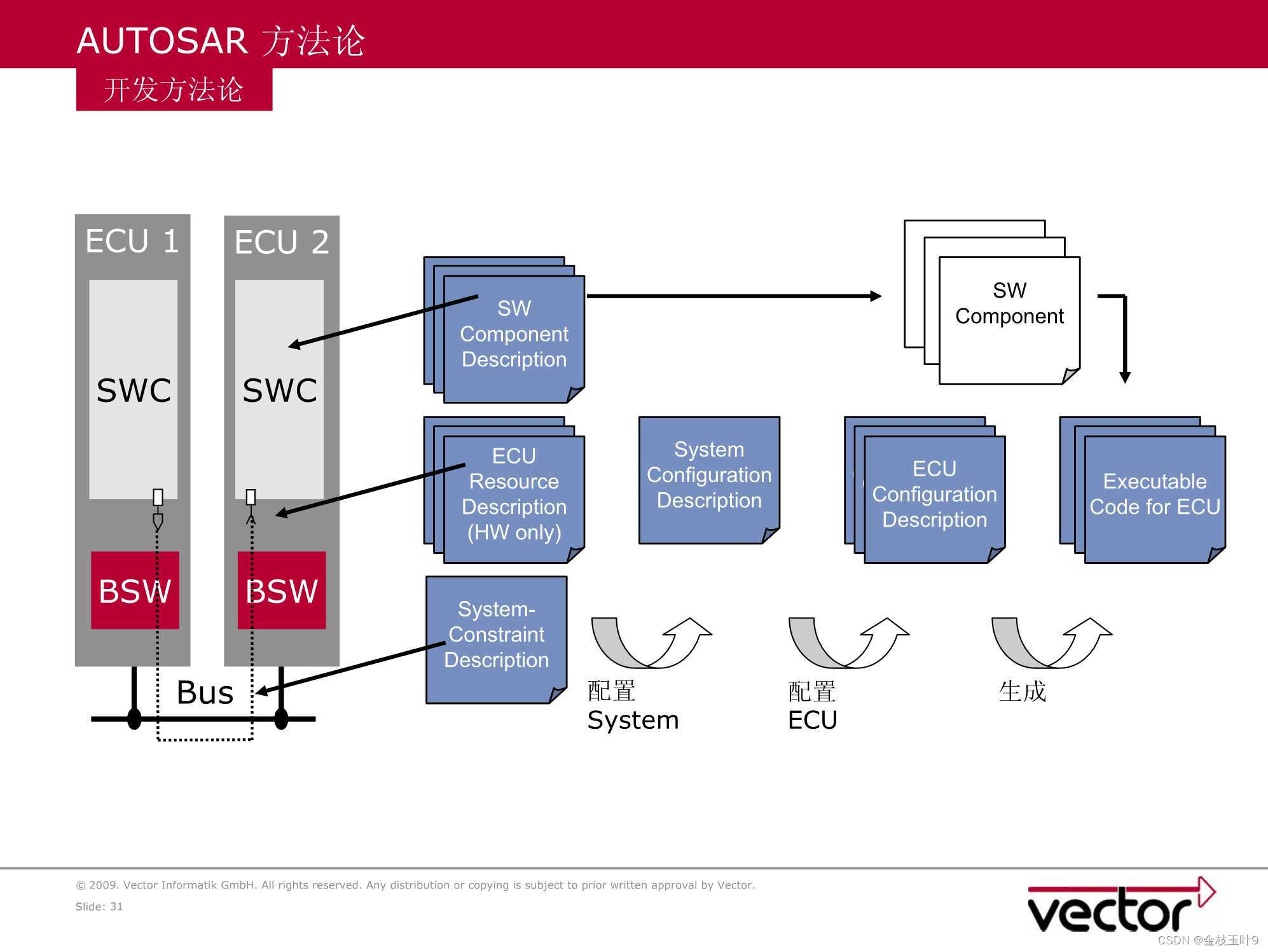 AUTOSAR 方法论

开发方法论

ECU 1

SWC

BSW

ECU 2

SWC

BSW

Bus

SW Component Description

ECU Resource Description (HW only)

System-Constraint Description

System Configuration Description

SW Component

ECU Configuration Description

Executable Code for ECU

配置 System

配置 ECU

生成

© 2009. Vector Informatik GmbH. All rights reserved. Any distribution or copying is subject to prior written approval by Vector.

Slide: 31

vector

CSDN @金枝玉叶9